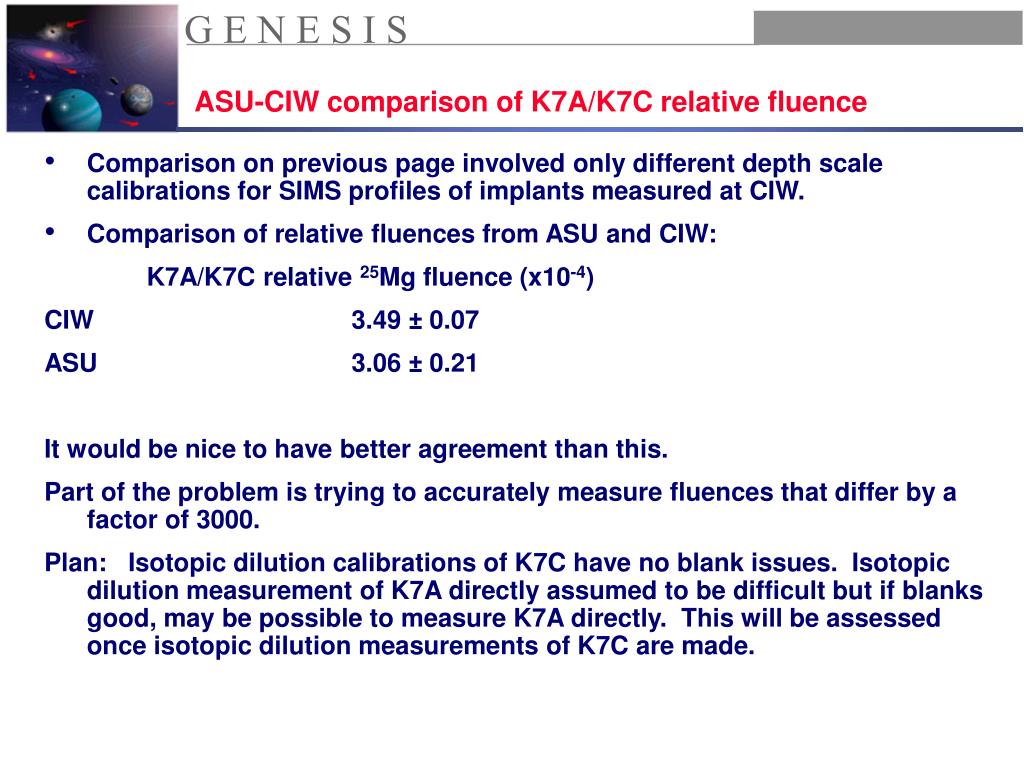 G E N E S I S

ASU-CIW comparison of K7A/K7C relative fluence

• Comparison on previous page involved only different depth scale calibrations for SIMS profiles of implants measured at CIW.

• Comparison of relative fluences from ASU and CIW:

K7A/K7C relative $^{25}$Mg fluence (x$10^{-4}$)

CIW 3.49 ± 0.07

ASU 3.06 ± 0.21

It would be nice to have better agreement than this.

Part of the problem is trying to accurately measure fluences that differ by a factor of 3000.

Plan: Isotopic dilution calibrations of K7C have no blank issues. Isotopic dilution measurement of K7A directly assumed to be difficult but if blanks good, may be possible to measure K7A directly. This will be assessed once isotopic dilution measurements of K7C are made.